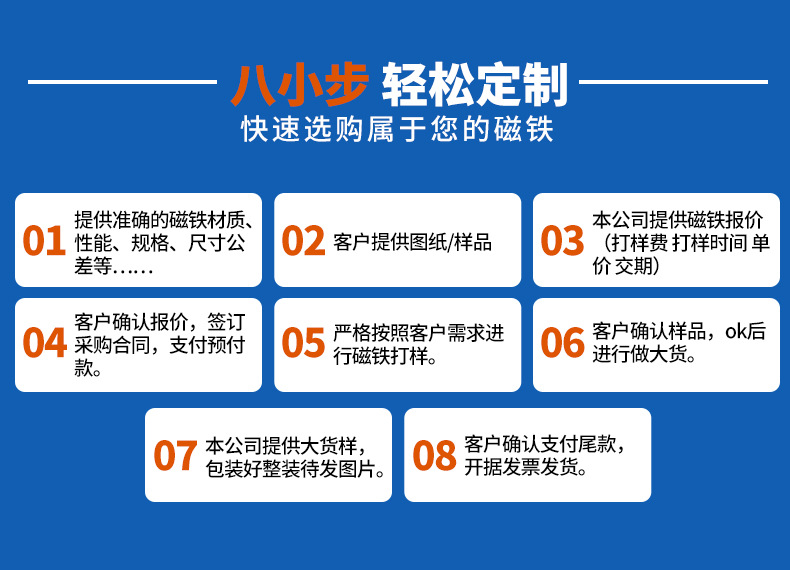 八小步 轻松定制
快速选购属于您的磁铁

01 提供准确的磁铁材质、性能、规格、尺寸公差等……

02 客户提供图纸/样品

03 本公司提供磁铁报价（打样费 打样时间 单价 交期）

04 客户确认报价，签订采购合同，支付预付款。

05 严格按照客户需求进行磁铁打样。

06 客户确认样品，ok后进行做大货。

07 本公司提供大货样，包装好整装待发图片。

08 客户确认支付尾款，开据发票发货。